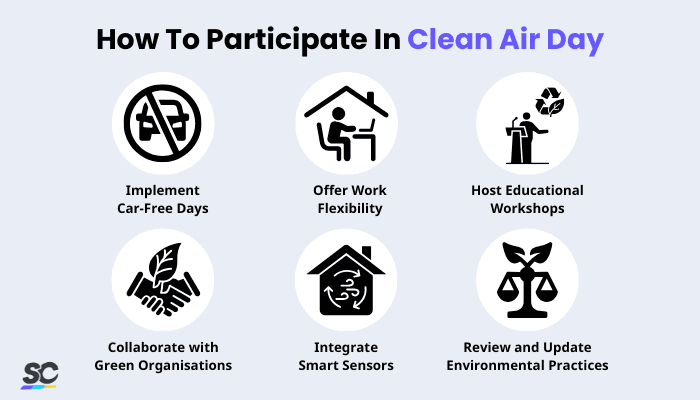 How To Participate In Clean Air Day

Implement Car-Free Days

Offer Work Flexibility

Host Educational Workshops

Collaborate with Green Organisations

Integrate Smart Sensors

Review and Update Environmental Practices

SC